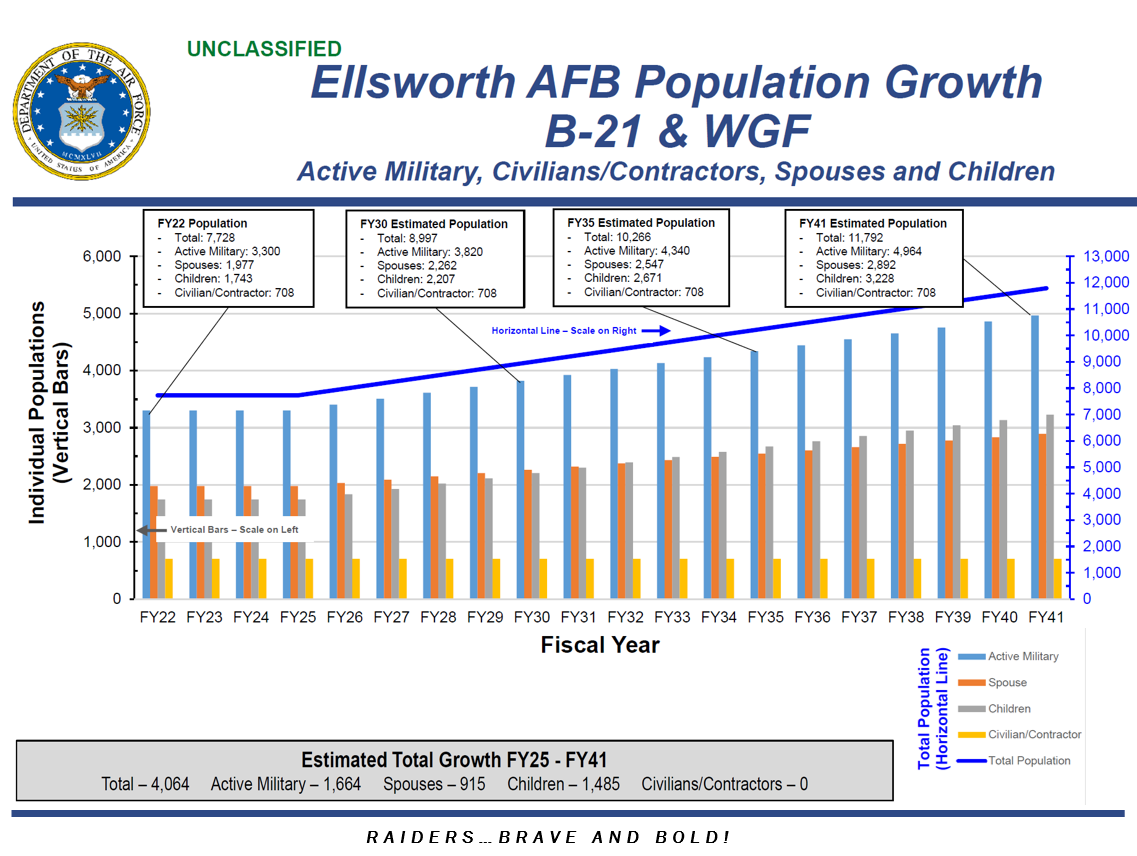 DEPARTMENT OF THE AIR FORCE
UNITED STATES OF AMERICA
MCMXLVII

UNCLASSIFIED

Ellsworth AFB Population Growth
B-21 & WGF
Active Military, Civilians/Contractors, Spouses and Children

FY22 Population
- Total: 7,728
- Active Military: 3,300
- Spouses: 1,977
- Children: 1,743
- Civilian/Contractor: 708

FY30 Estimated Population
- Total: 8,997
- Active Military: 3,820
- Spouses: 2,262
- Children: 2,207
- Civilian/Contractor: 708

FY35 Estimated Population
- Total: 10,266
- Active Military: 4,340
- Spouses: 2,547
- Children: 2,671
- Civilian/Contractor: 708

FY41 Estimated Population
- Total: 11,792
- Active Military: 4,964
- Spouses: 2,892
- Children: 3,228
- Civilian/Contractor: 708

Horizontal Line – Scale on Right

Vertical Bars – Scale on Left

Individual Populations (Vertical Bars)

6,000
5,000
4,000
3,000
2,000
1,000
0

13,000
12,000
11,000
10,000
9,000
8,000
7,000
6,000
5,000
4,000
3,000
2,000
1,000
0

FY22 FY23 FY24 FY25 FY26 FY27 FY28 FY29 FY30 FY31 FY32 FY33 FY34 FY35 FY36 FY37 FY38 FY39 FY40 FY41

Fiscal Year

Total Population (Horizontal Line)

Active Military
Spouse
Children
Civilian/Contractor
Total Population

Estimated Total Growth FY25 - FY41
Total – 4,064 Active Military – 1,664 Spouses – 915 Children – 1,485 Civilians/Contractors – 0

RAIDERS…BRAVE AND BOLD!